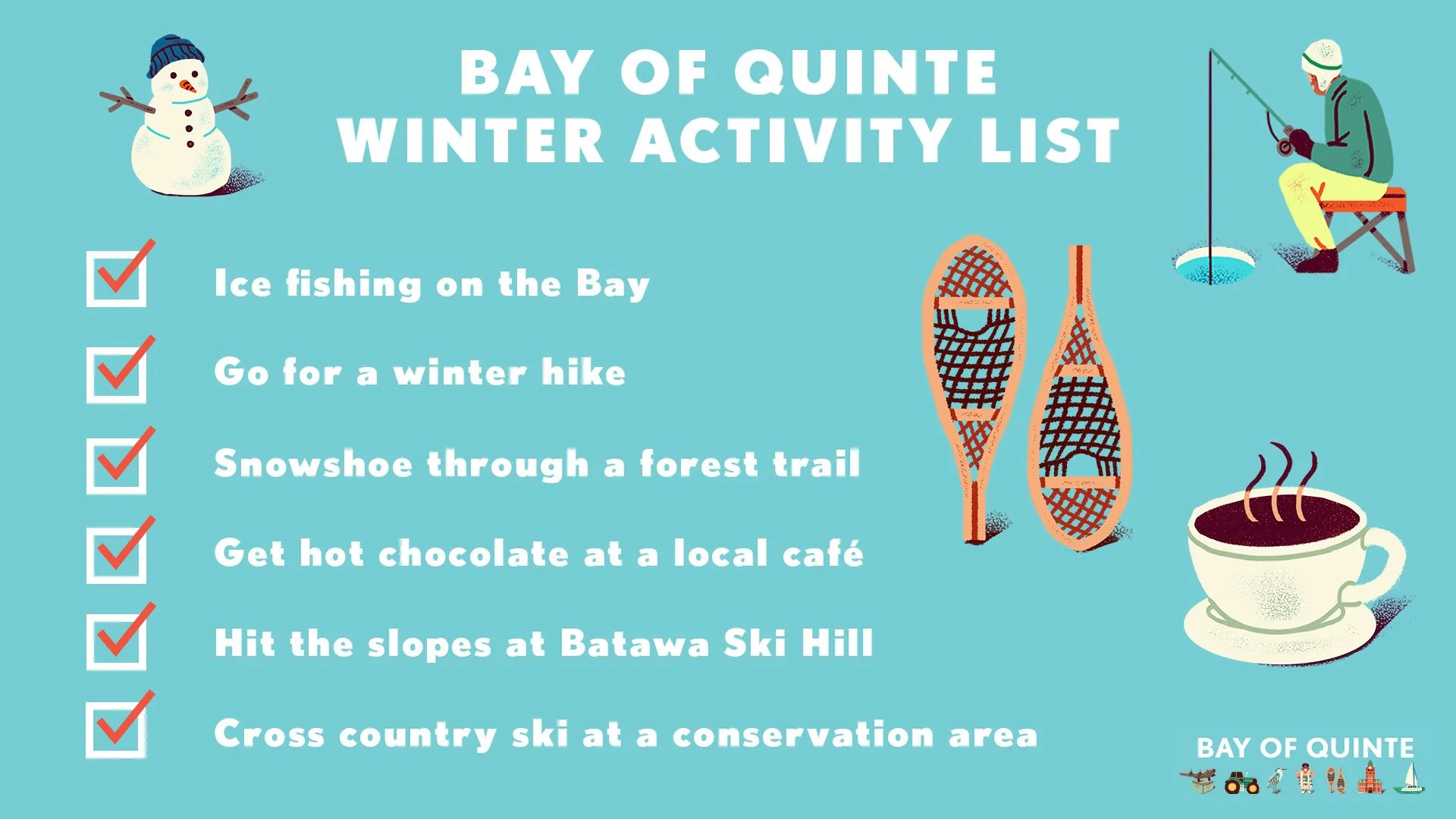 BAY OF QUINTE
WINTER ACTIVITY LIST

Ice fishing on the Bay

Go for a winter hike

Snowshoe through a forest trail

Get hot chocolate at a local café

Hit the slopes at Batawa Ski Hill

Cross country ski at a conservation area

BAY OF QUINTE